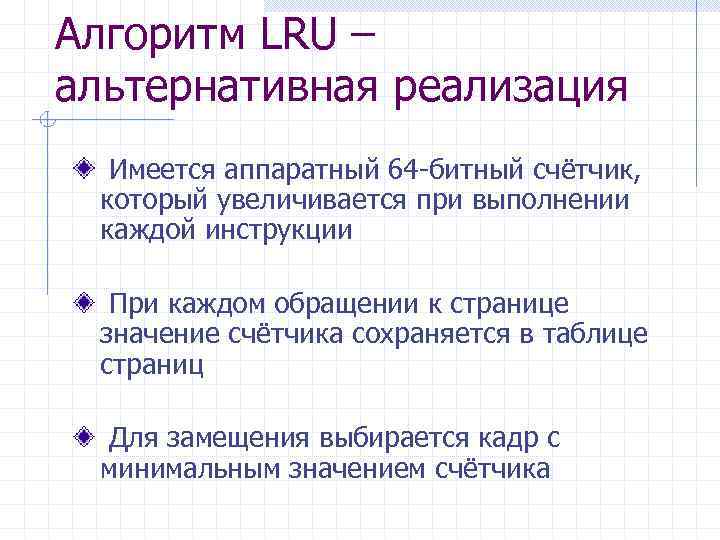 Алгоритм LRU – альтернативная реализация

Имеется аппаратный 64-битный счётчик, который увеличивается при выполнении каждой инструкции

При каждом обращении к странице значение счётчика сохраняется в таблице страниц

Для замещения выбирается кадр с минимальным значением счётчика